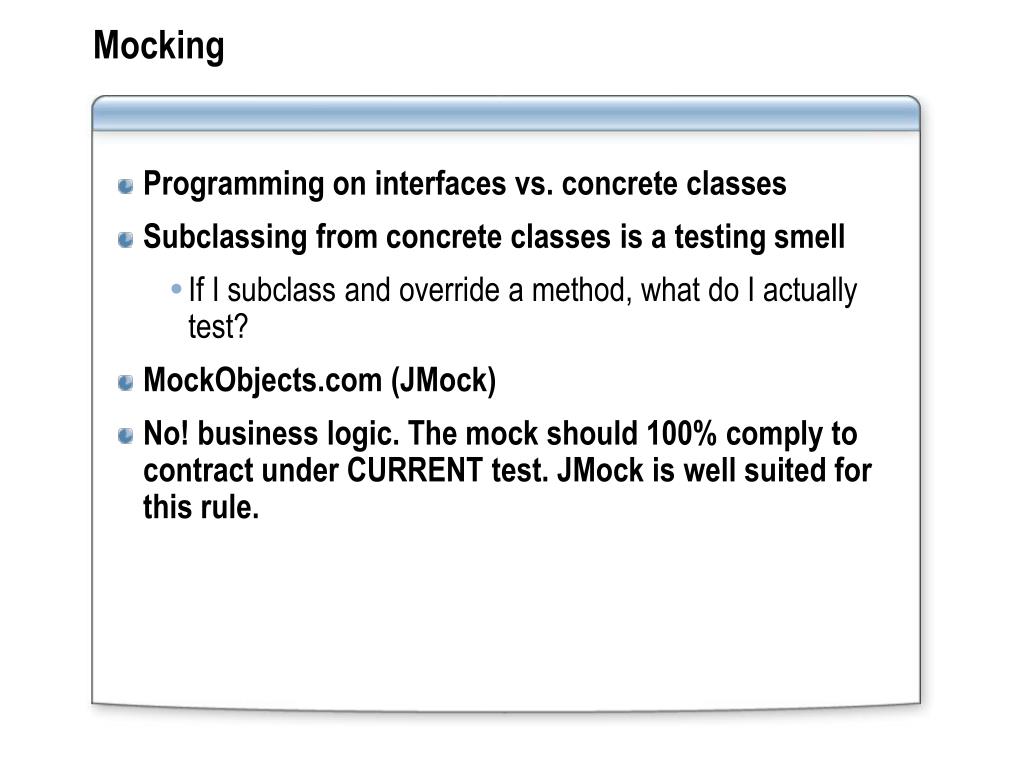 Mocking

Programming on interfaces vs. concrete classes

Subclassing from concrete classes is a testing smell

If I subclass and override a method, what do I actually test?

MockObjects.com (JMock)

No! business logic. The mock should 100% comply to contract under CURRENT test. JMock is well suited for this rule.